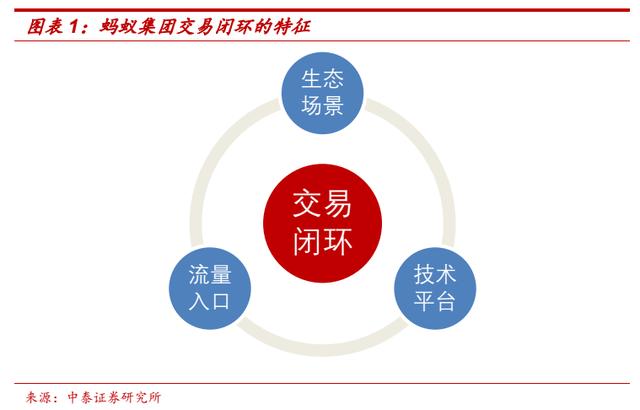 图表 1：蚂蚁集团交易闭环的特征

生态场景

交易闭环

流量入口

技术平台

来源：中泰证券研究所